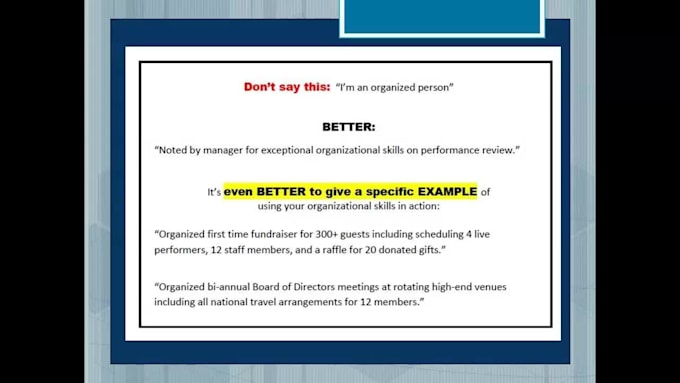 Don't say this: "I'm an organized person"

BETTER:

"Noted by manager for exceptional organizational skills on performance review."

It's even BETTER to give a specific EXAMPLE of using your organizational skills in action:

"Organized first time fundraiser for 300+ guests including scheduling 4 live performers, 12 staff members, and a raffle for 20 donated gifts."

"Organized bi-annual Board of Directors meetings at rotating high-end venues including all national travel arrangements for 12 members."